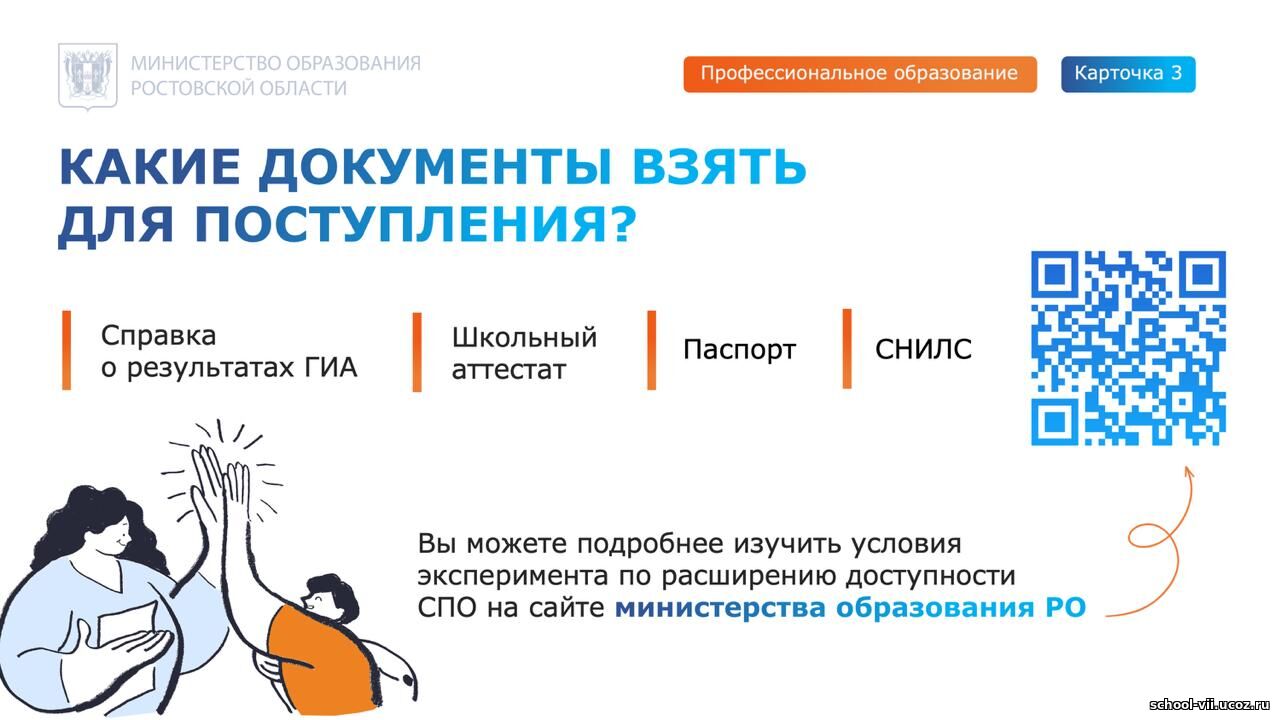 МИНИСТЕРСТВО ОБРАЗОВАНИЯ
РОСТОВСКОЙ ОБЛАСТИ

Профессиональное образование

Карточка 3

КАКИЕ ДОКУМЕНТЫ ВЗЯТЬ ДЛЯ ПОСТУПЛЕНИЯ?

Справка о результатах ГИА

Школьный аттестат

Паспорт

СНИЛС

Вы можете подробнее изучить условия эксперимента по расширению доступности СПО на сайте министерства образования РО

school-vii.ucoz.ru